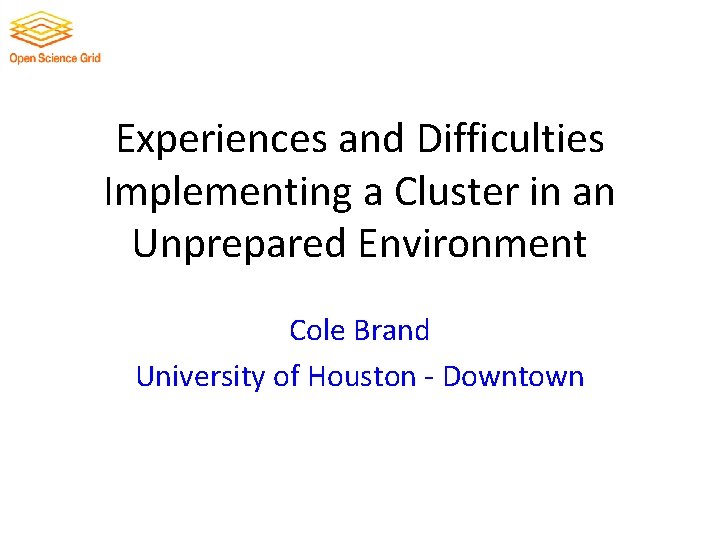 Open Science Grid

Experiences and Difficulties Implementing a Cluster in an Unprepared Environment

Cole Brand

University of Houston - Downtown